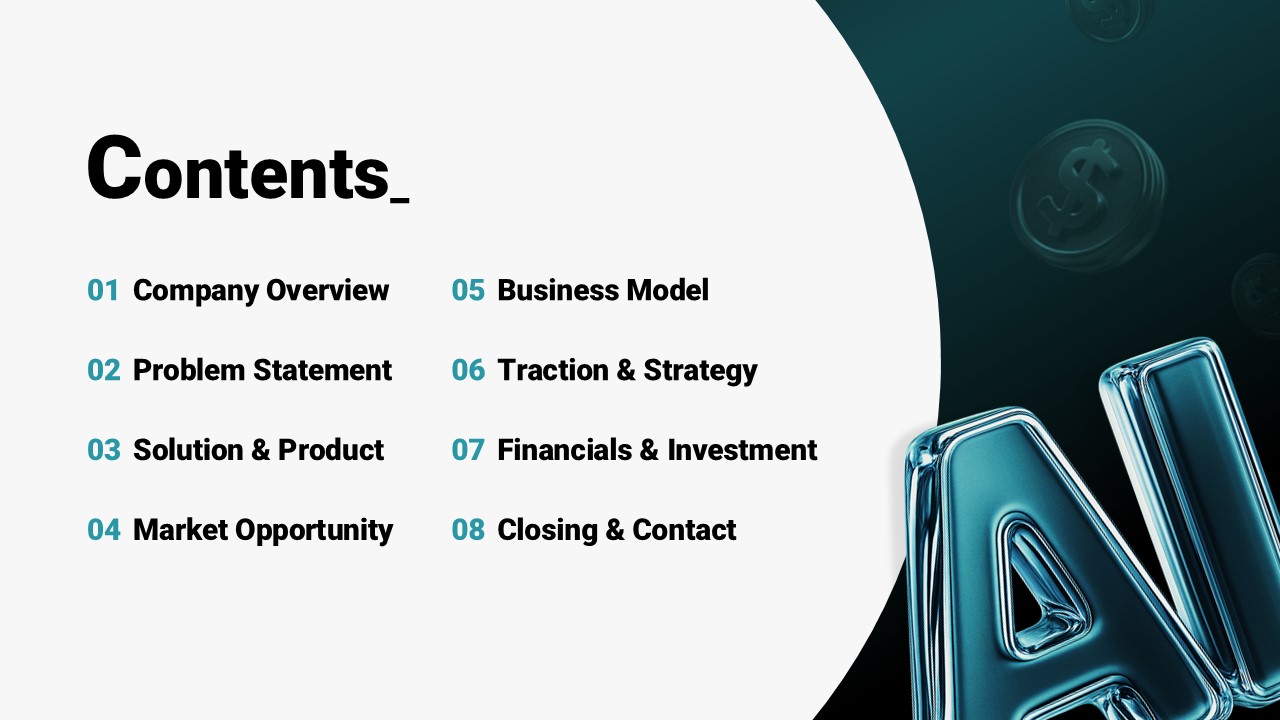 Contents_

01 Company Overview

02 Problem Statement

03 Solution & Product

04 Market Opportunity

05 Business Model

06 Traction & Strategy

07 Financials & Investment

08 Closing & Contact

AI